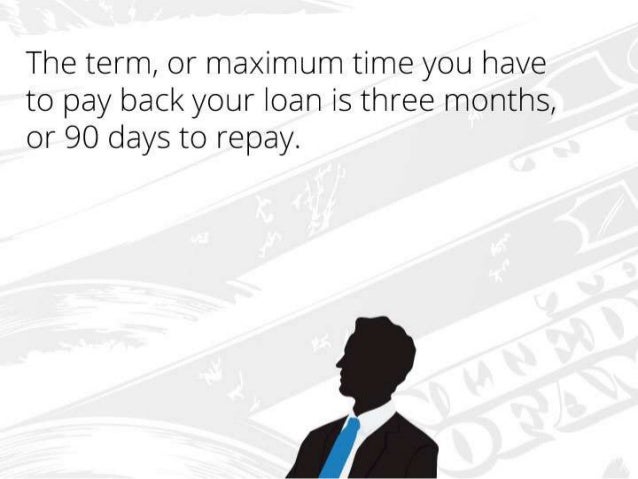 The term, or maximum time you have to pay back your loan is three months, or 90 days to repay.